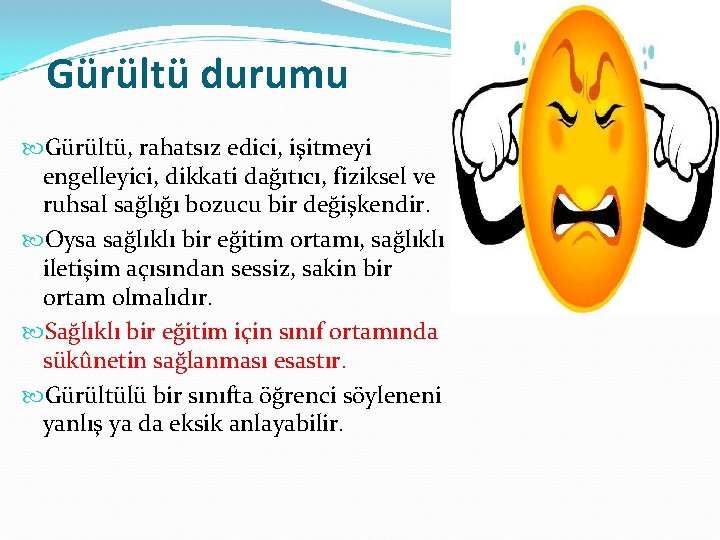 Gürültü durumu

Gürültü, rahatsız edici, işitmeyi engelleyici, dikkati dağıtıcı, fiziksel ve ruhsal sağlığı bozucu bir değişkendir.

Oysa sağlıklı bir eğitim ortamı, sağlıklı iletişim açısından sessiz, sakin bir ortam olmalıdır.

Sağlıklı bir eğitim için sınıf ortamında sükûnetin sağlanması esastır.

Gürültülü bir sınıfta öğrenci söyleneni yanlış ya da eksik anlayabilir.